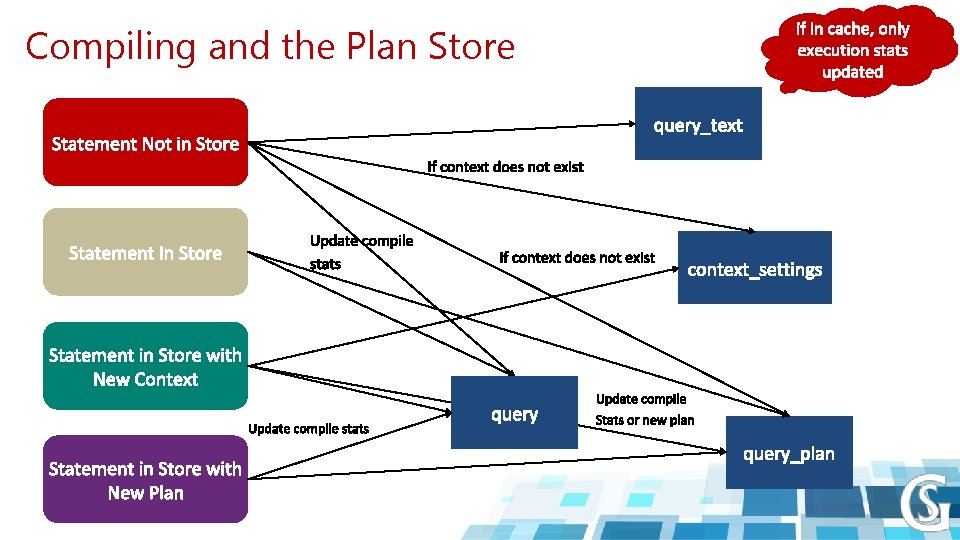 Compiling and the Plan Store

If in cache, only execution stats updated

Statement Not in Store

Statement In Store

Statement in Store with New Context

Statement in Store with New Plan

query_text

If context does not exist

Update compile stats

If context does not exist

context_settings

query

Update compile Stats or new plan

Update compile stats

query_plan